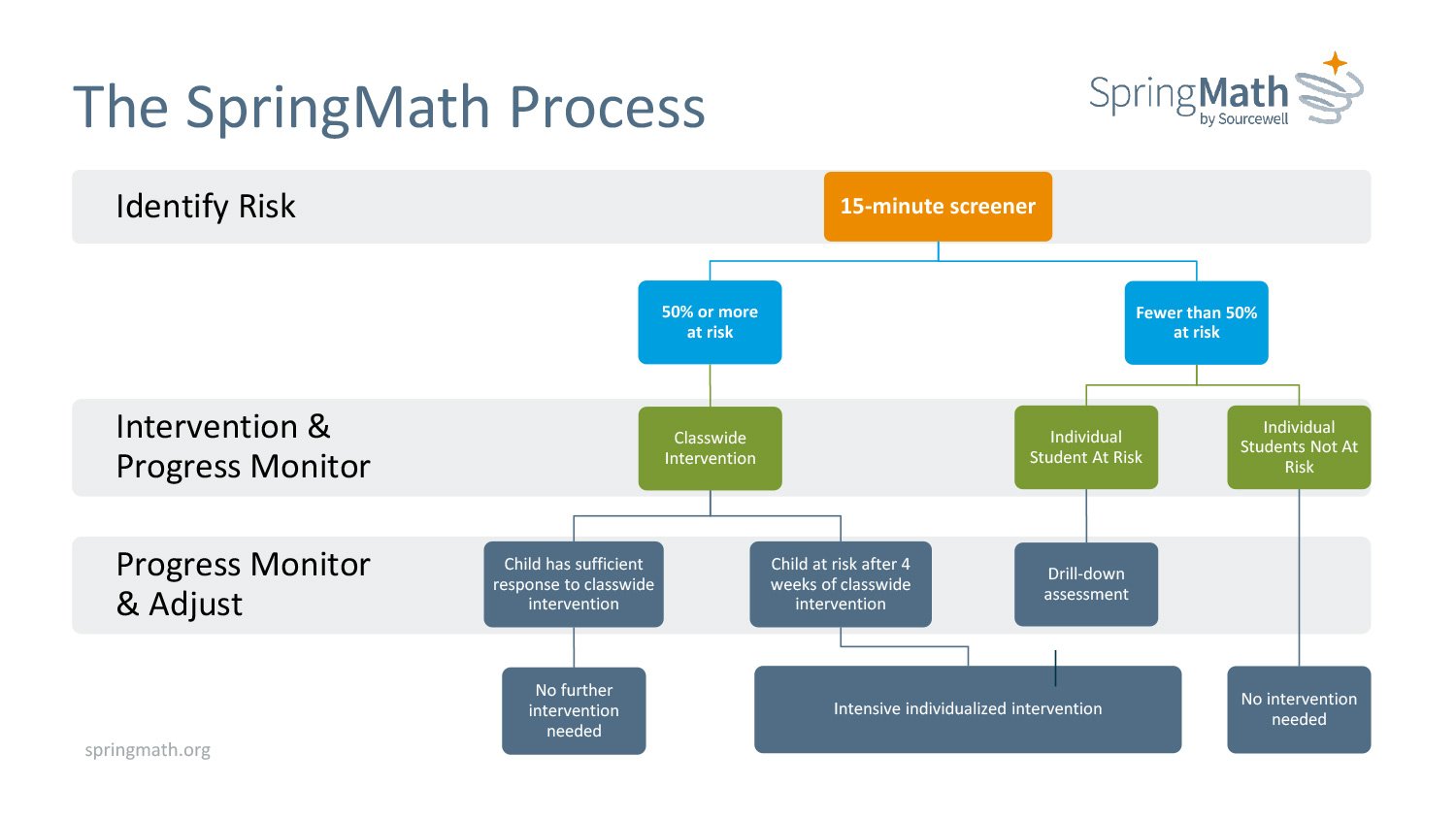 The SpringMath Process

SpringMath by Sourcewell

Identify Risk

15-minute screener

50% or more at risk

Fewer than 50% at risk

Intervention & Progress Monitor

Classwide Intervention

Individual Student At Risk

Individual Students Not At Risk

Progress Monitor & Adjust

Child has sufficient response to classwide intervention

Child at risk after 4 weeks of classwide intervention

Drill-down assessment

No further intervention needed

Intensive individualized intervention

No intervention needed

springmath.org